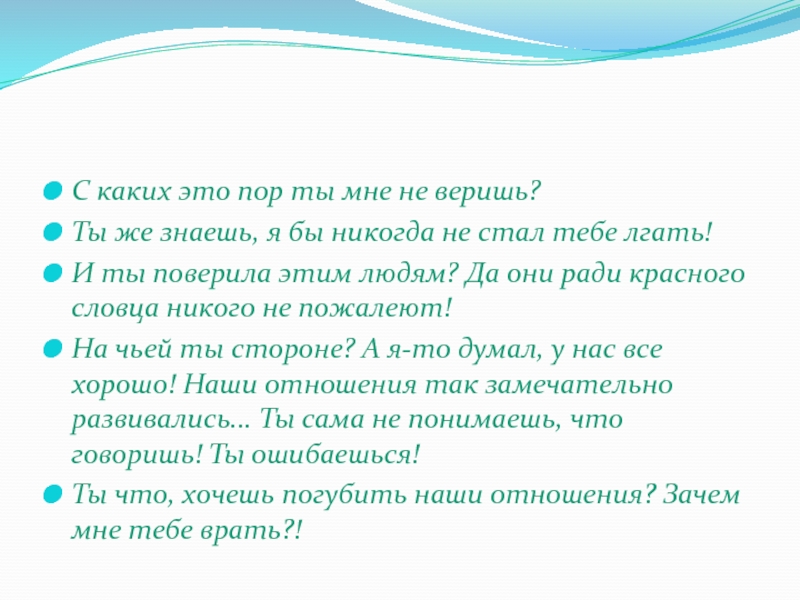 С каких это пор ты мне не веришь?

Ты же знаешь, я бы никогда не стал тебе лгать!

И ты поверила этим людям? Да они ради красного словца никого не пожалеют!

На чьей ты стороне? А я-то думал, у нас все хорошо! Наши отношения так замечательно развивались... Ты сама не понимаешь, что говоришь! Ты ошибаешься!

Ты что, хочешь погубить наши отношения? Зачем мне тебе врать?!